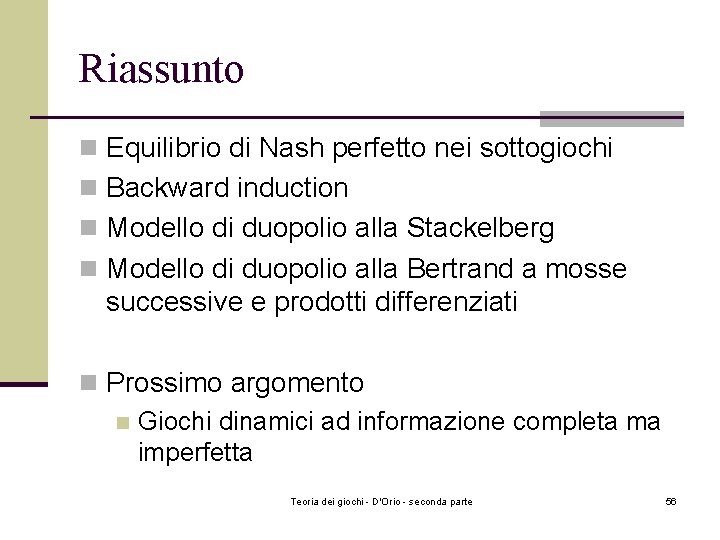 Riassunto

- Equilibrio di Nash perfetto nei sottogiochi
- Backward induction
- Modello di duopolio alla Stackelberg
- Modello di duopolio alla Bertrand a mosse successive e prodotti differenziati

- Prossimo argomento
  - Giochi dinamici ad informazione completa ma imperfetta

Teoria dei giochi - D'Orio - seconda parte

56